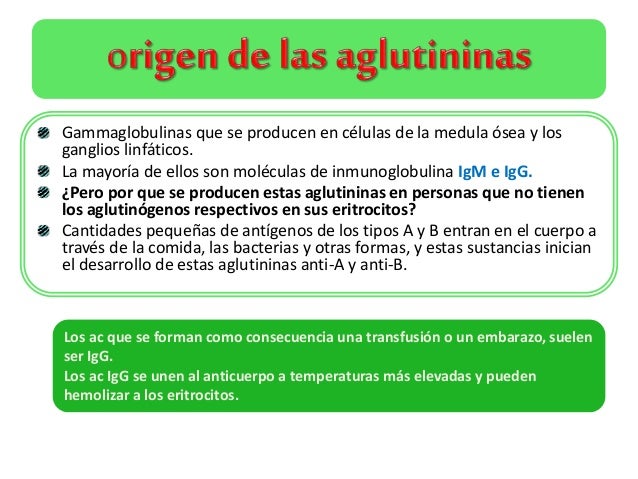 origen de las aglutininas

Gammaglobulinas que se producen en células de la medula ósea y los ganglios linfáticos.

La mayoría de ellos son moléculas de inmunoglobulina IgM e IgG.

¿Pero por que se producen estas aglutininas en personas que no tienen los aglutinógenos respectivos en sus eritrocitos?

Cantidades pequeñas de antígenos de los tipos A y B entran en el cuerpo a través de la comida, las bacterias y otras formas, y estas sustancias inician el desarrollo de estas aglutininas anti-A y anti-B.

Los ac que se forman como consecuencia una transfusión o un embarazo, suelen ser IgG.
Los ac IgG se unen al anticuerpo a temperaturas más elevadas y pueden hemolizar a los eritrocitos.